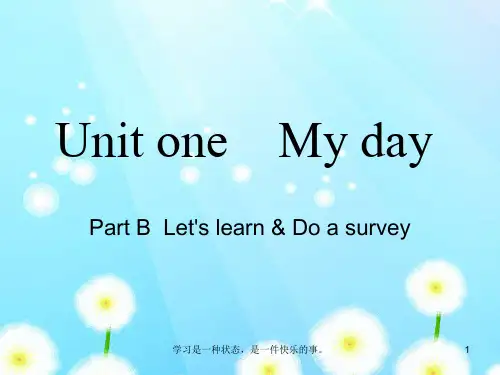 Unit one My day

Part B Let's learn & Do a survey

学习是一种状态，是一件快乐的事。

1